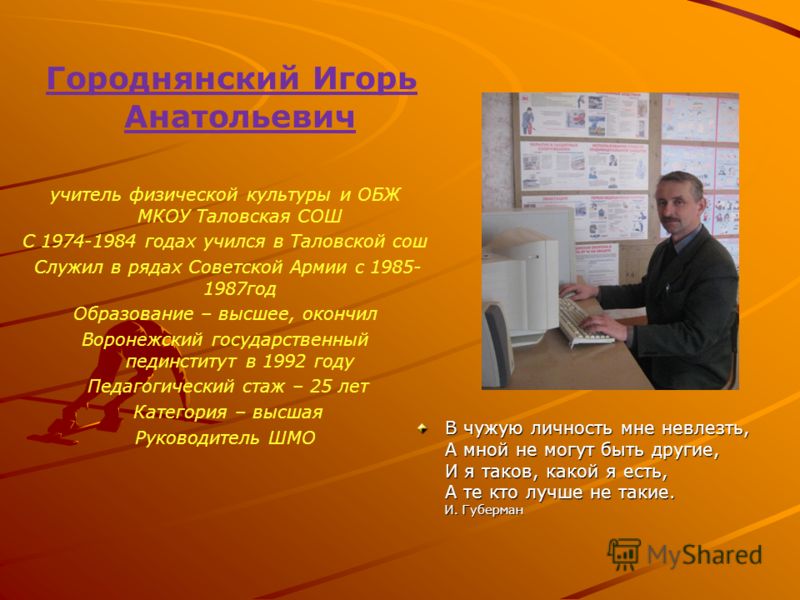 Городнянский Игорь Анатольевич

учитель физической культуры и ОБЖ МКОУ Таловская СОШ
С 1974-1984 годах учился в Таловской сош
Служил в рядах Советской Армии с 1985-1987год
Образование – высшее, окончил Воронежский государственный пединститут в 1992 году
Педагогический стаж – 25 лет
Категория – высшая
Руководитель ШМО

В чужую личность мне невлезть,
А мной не могут быть другие,
И я таков, какой я есть,
А те кто лучше не такие.
И. Губерман

MyShared